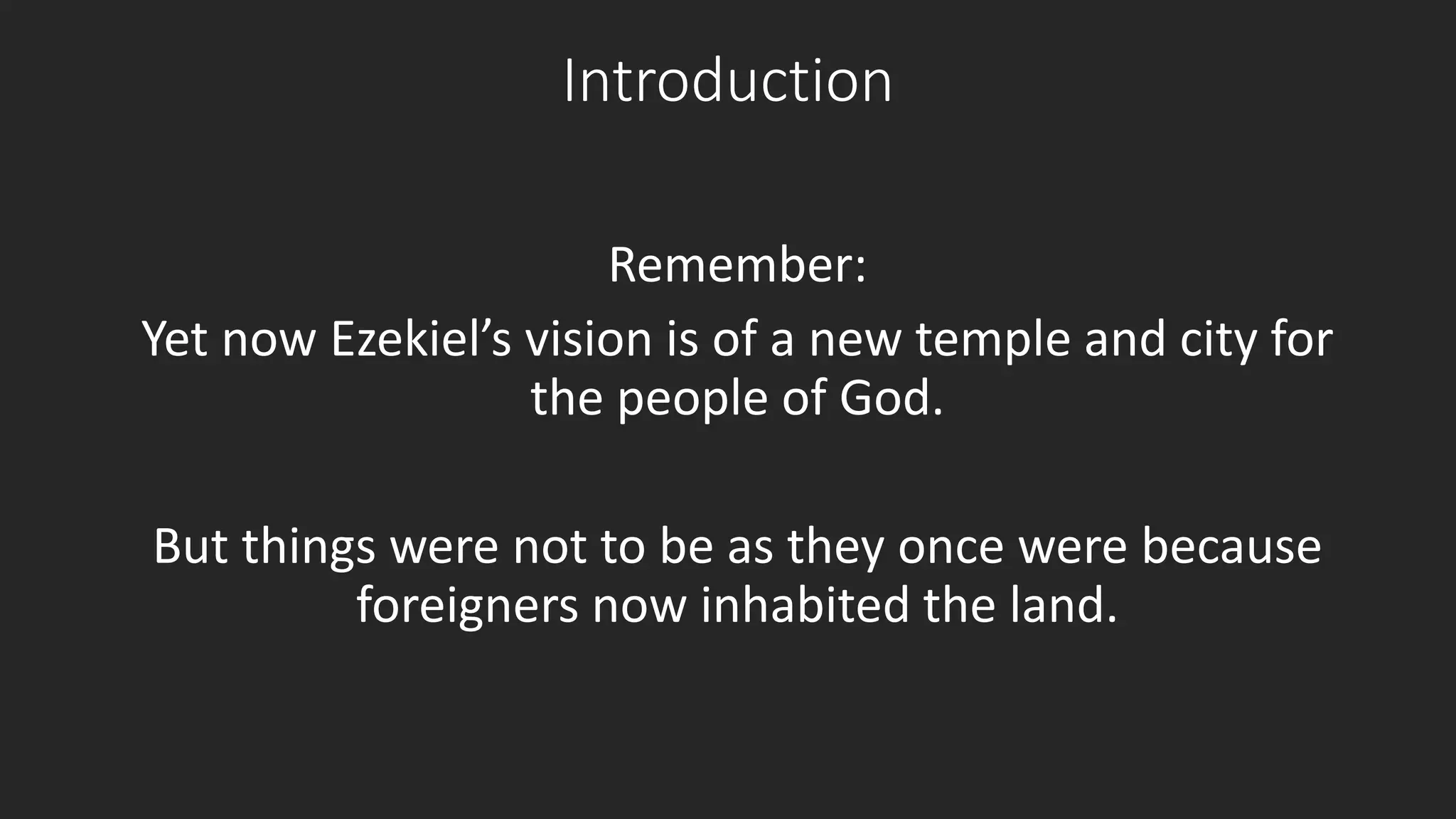 Introduction

Remember:

Yet now Ezekiel’s vision is of a new temple and city for the people of God.

But things were not to be as they once were because foreigners now inhabited the land.